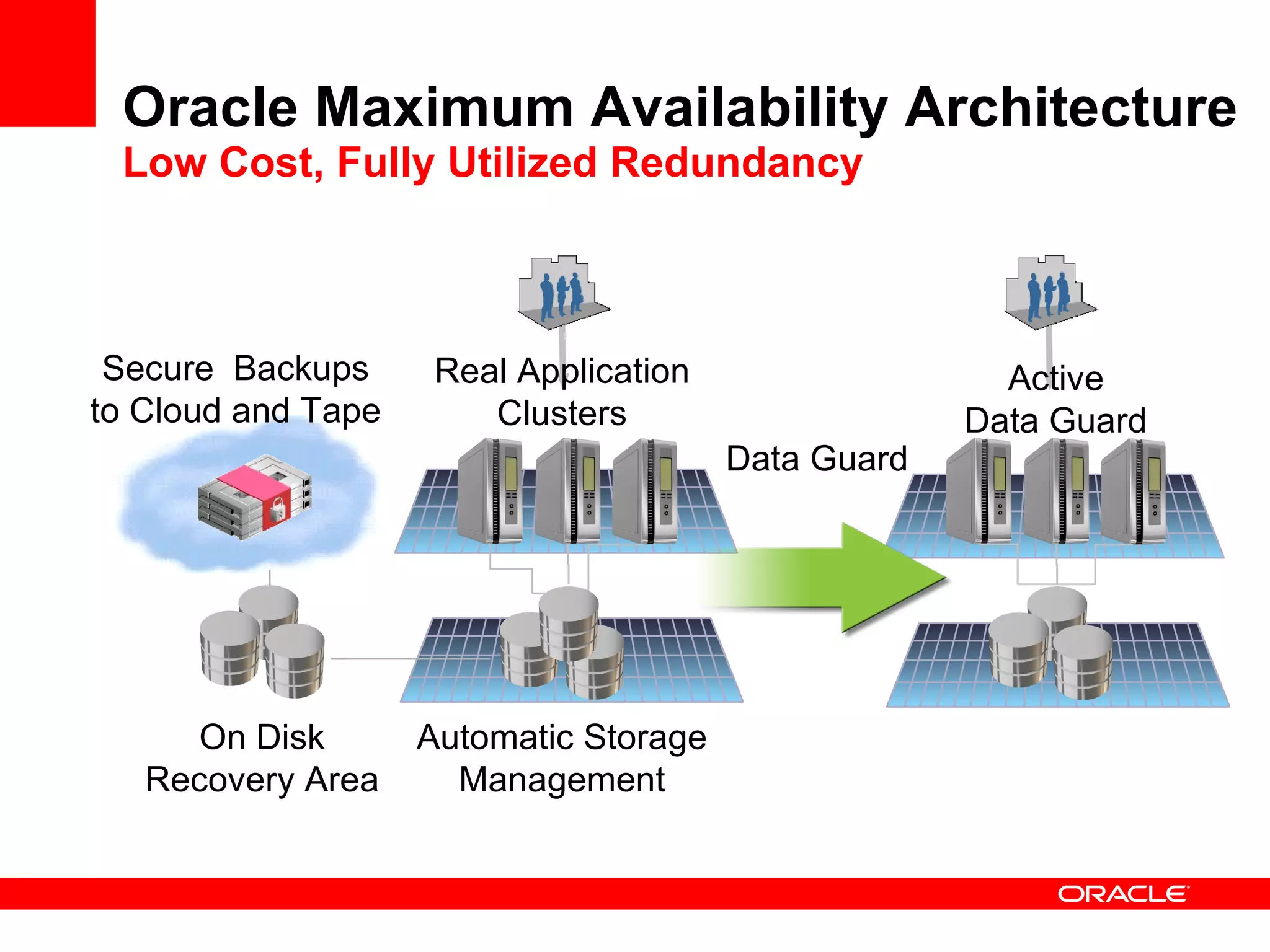 Oracle Maximum Availability Architecture
Low Cost, Fully Utilized Redundancy

Secure Backups to Cloud and Tape

Real Application Clusters

Active Data Guard

Data Guard

On Disk Recovery Area

Automatic Storage Management

ORACLE